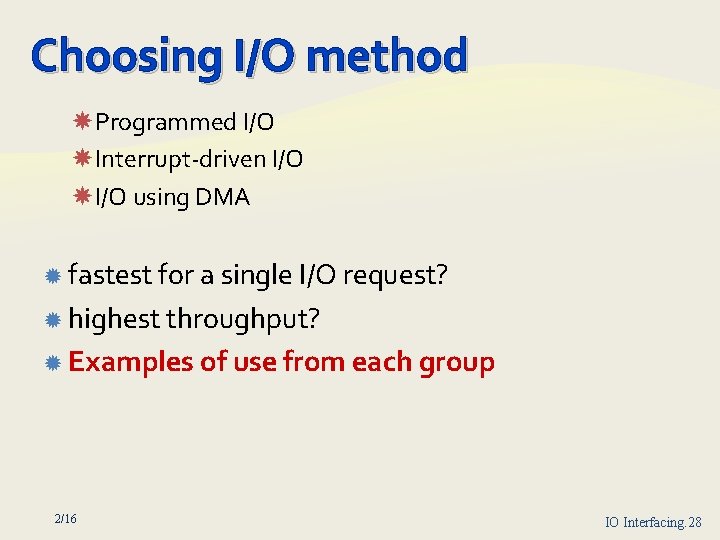 Choosing I/O method

Programmed I/O
Interrupt-driven I/O
I/O using DMA

fastest for a single I/O request?
highest throughput?
Examples of use from each group

2/16

IO Interfacing.28